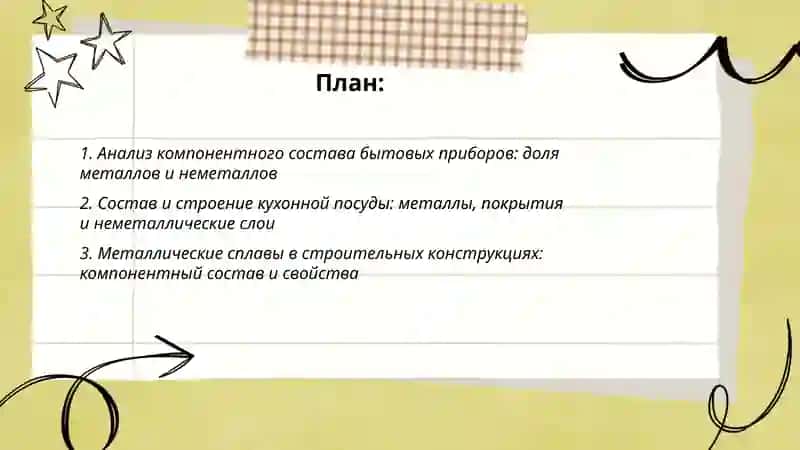 План:

1. Анализ компонентного состава бытовых приборов: доля металлов и неметаллов

2. Состав и строение кухонной посуды: металлы, покрытия и неметаллические слои

3. Металлические сплавы в строительных конструкциях: компонентный состав и свойства